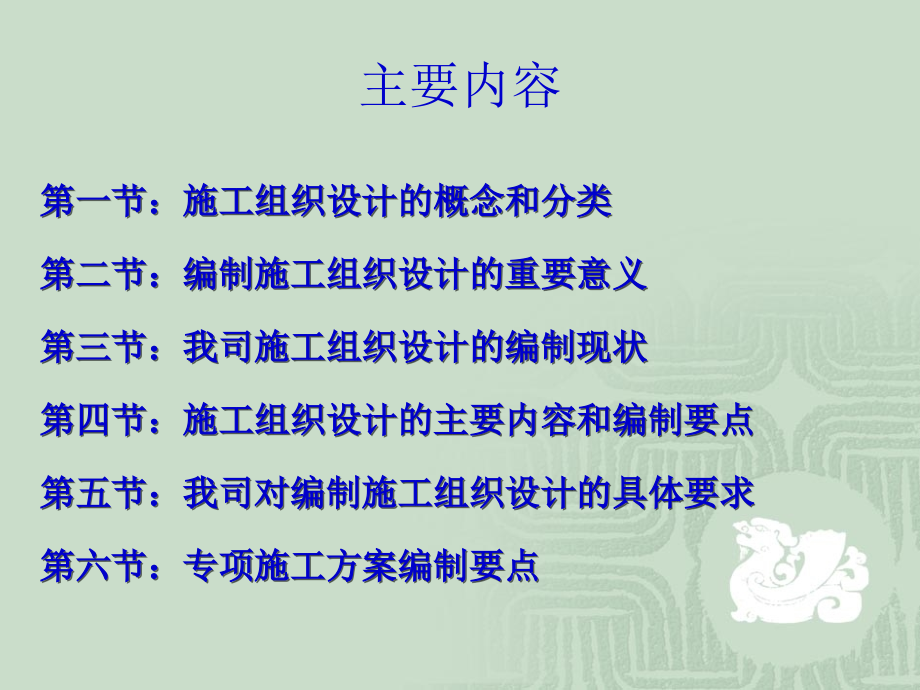 主要内容

第一节：施工组织设计的概念和分类

第二节：编制施工组织设计的重要意义

第三节：我司施工组织设计的编制现状

第四节：施工组织设计的主要内容和编制要点

第五节：我司对编制施工组织设计的具体要求

第六节：专项施工方案编制要点